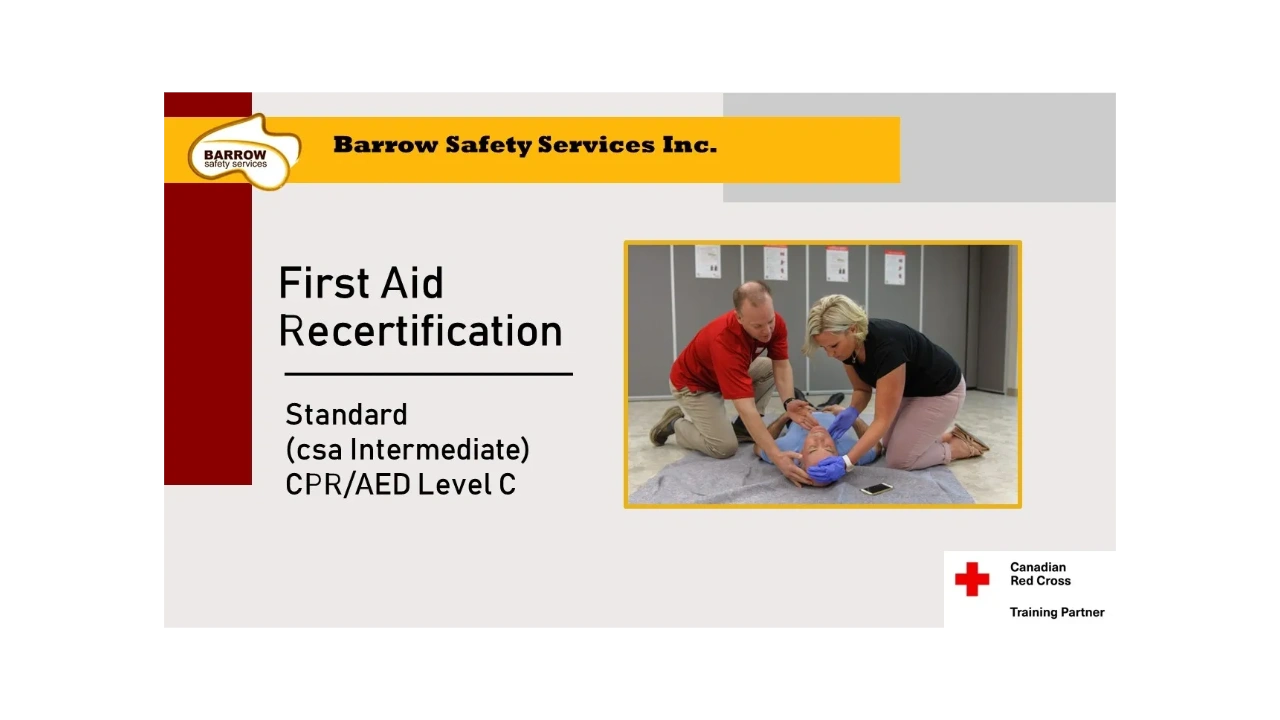 BARROW
safety services

Barrow Safety Services Inc.

First Aid
Recertification

Standard
(csa Intermediate)
CPR/AED Level C

Canadian
Red Cross

Training Partner